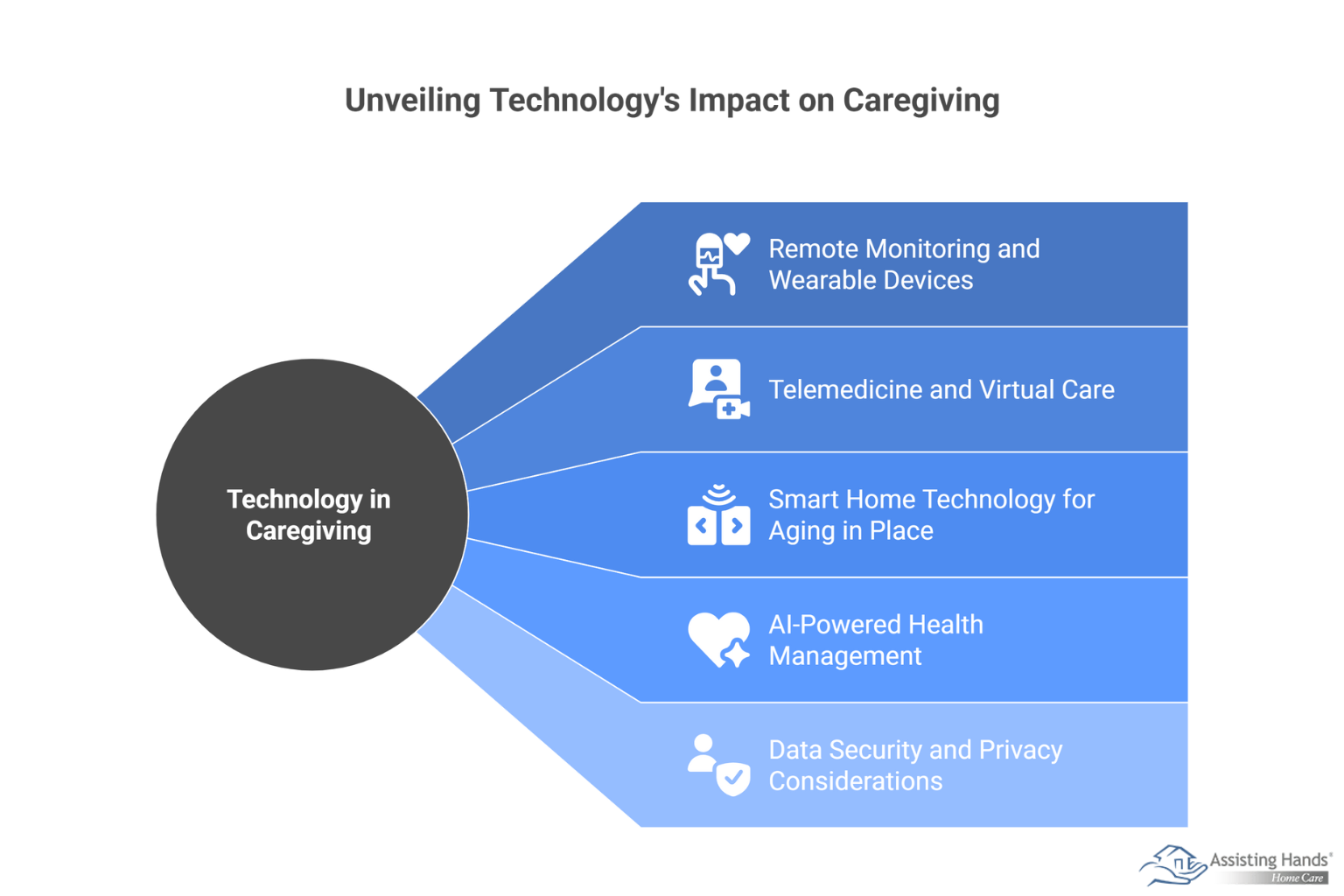 Unveiling Technology's Impact on Caregiving

Technology in Caregiving

Remote Monitoring and Wearable Devices

Telemedicine and Virtual Care

Smart Home Technology for Aging in Place

AI-Powered Health Management

Data Security and Privacy Considerations

Assisting Hands®
Home Care